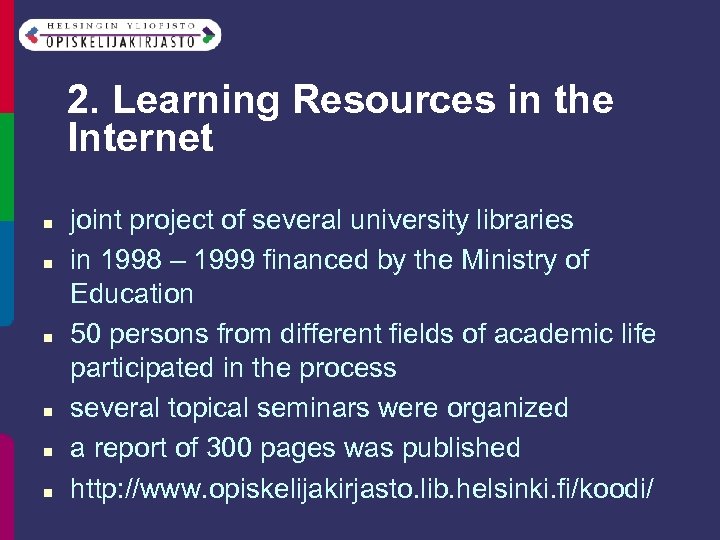 HELSINGIN YLIOPISTO
OPISKELIJAKIRJASTO

2. Learning Resources in the Internet

- joint project of several university libraries
- in 1998 – 1999 financed by the Ministry of Education
- 50 persons from different fields of academic life participated in the process
- several topical seminars were organized
- a report of 300 pages was published
- http://www.opiskelijakirjasto.lib.helsinki.fi/koodi/